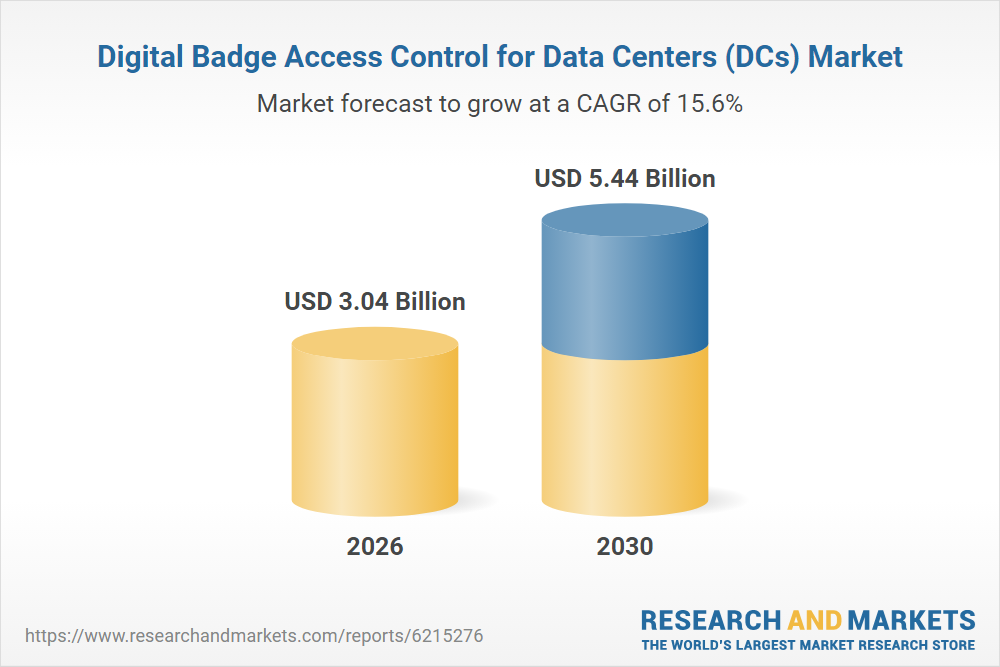 Digital Badge Access Control for Data Centers (DCs) Market

Market forecast to grow at a CAGR of 15.6%

USD 3.04 Billion

USD 5.44 Billion

2026

2030

https://www.researchandmarkets.com/reports/6215276

RESEARCH AND MARKETS
THE WORLD'S LARGEST MARKET RESEARCH STORE